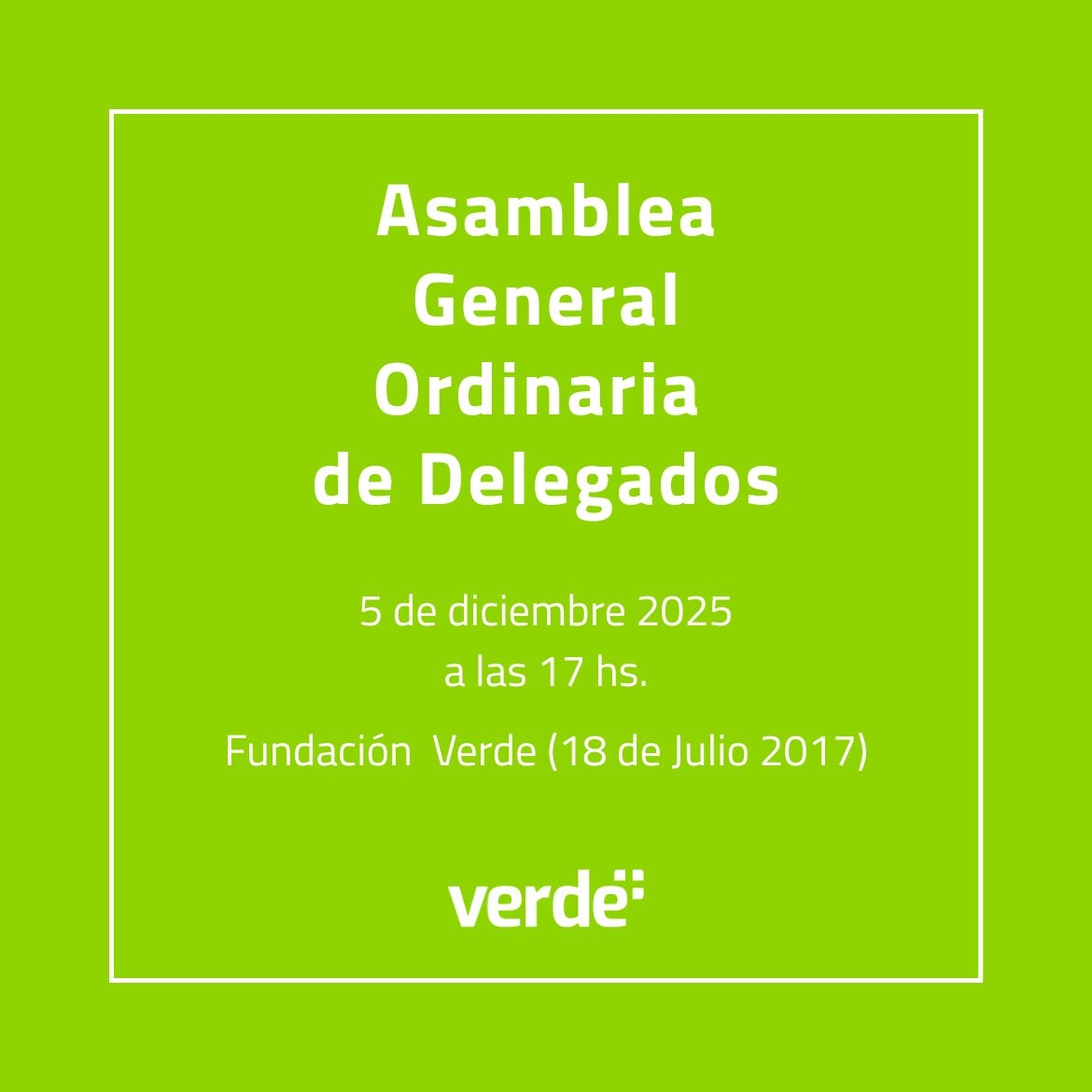 Asamblea General Ordinaria de Delegados

5 de diciembre 2025
a las 17 hs.

Fundación Verde (18 de Julio 2017)

verde